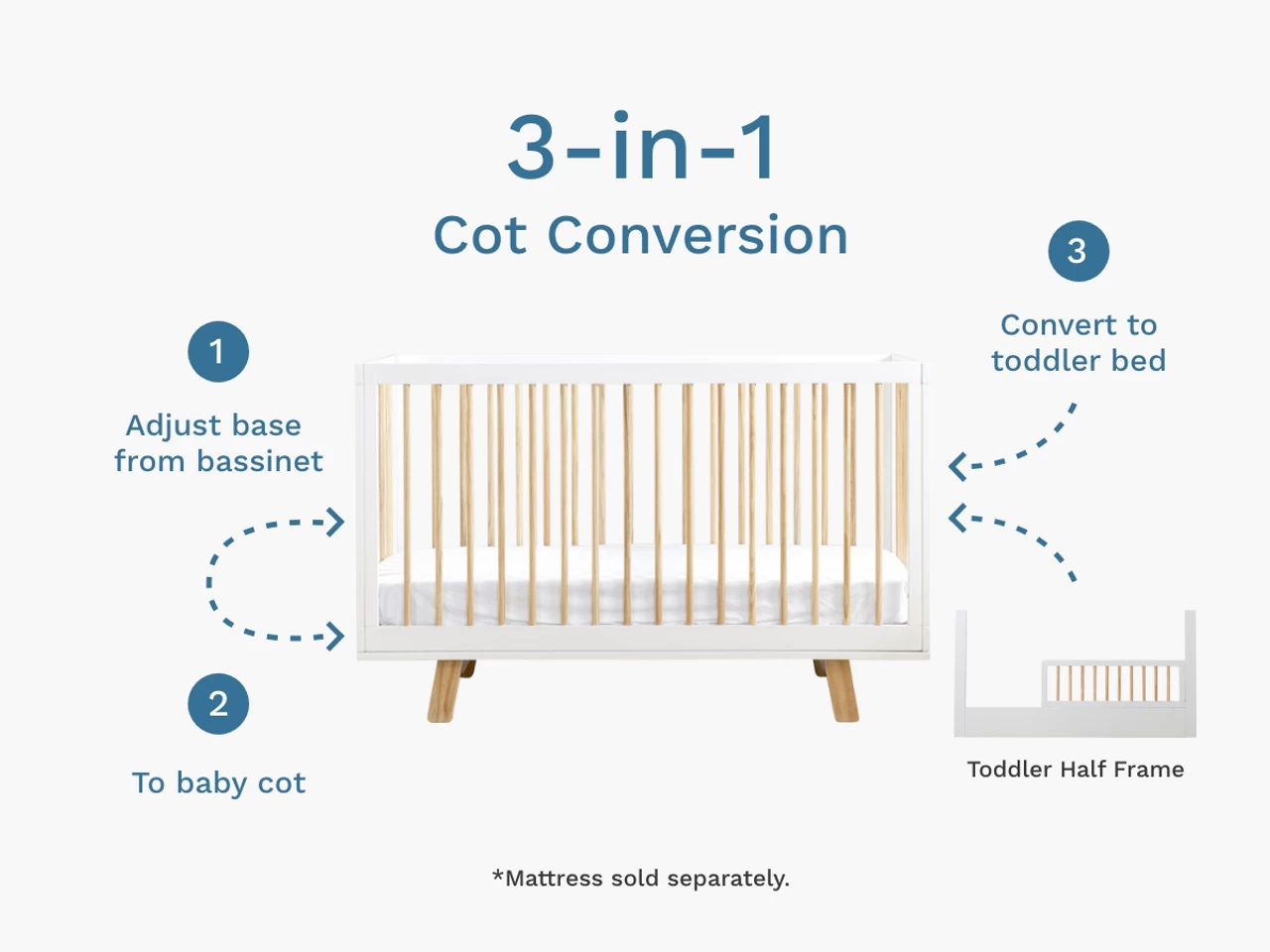 3-in-1
Cot Conversion

1
Adjust base from bassinet

2
To baby cot

3
Convert to toddler bed

Toddler Half Frame

*Mattress sold separately.